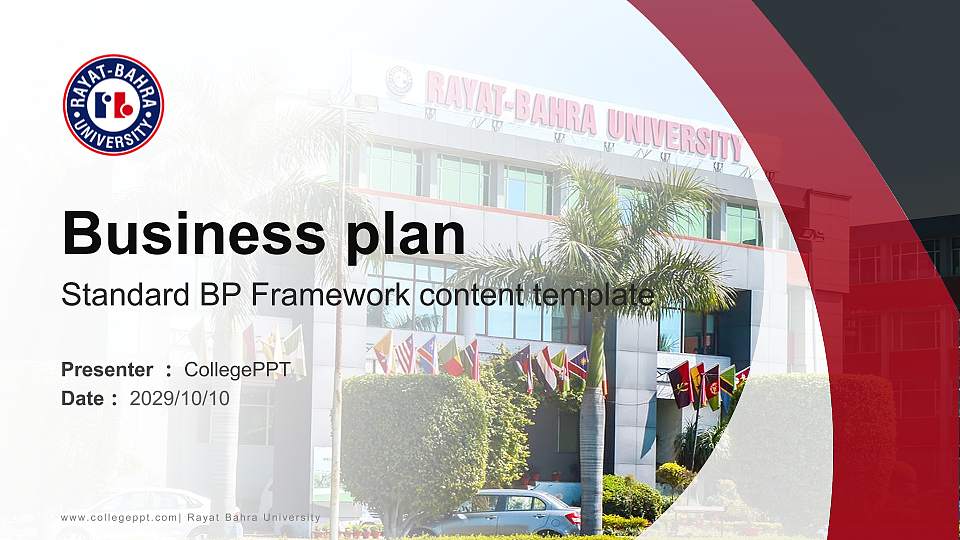 RAYAT-BAHRA UNIVERSITY

RAYAT-BAHRA UNIVERSITY

Business plan

Standard BP Framework content template

Presenter : CollegePPT
Date : 2029/10/10

www.collegeppt.com| Rayat Bahra University